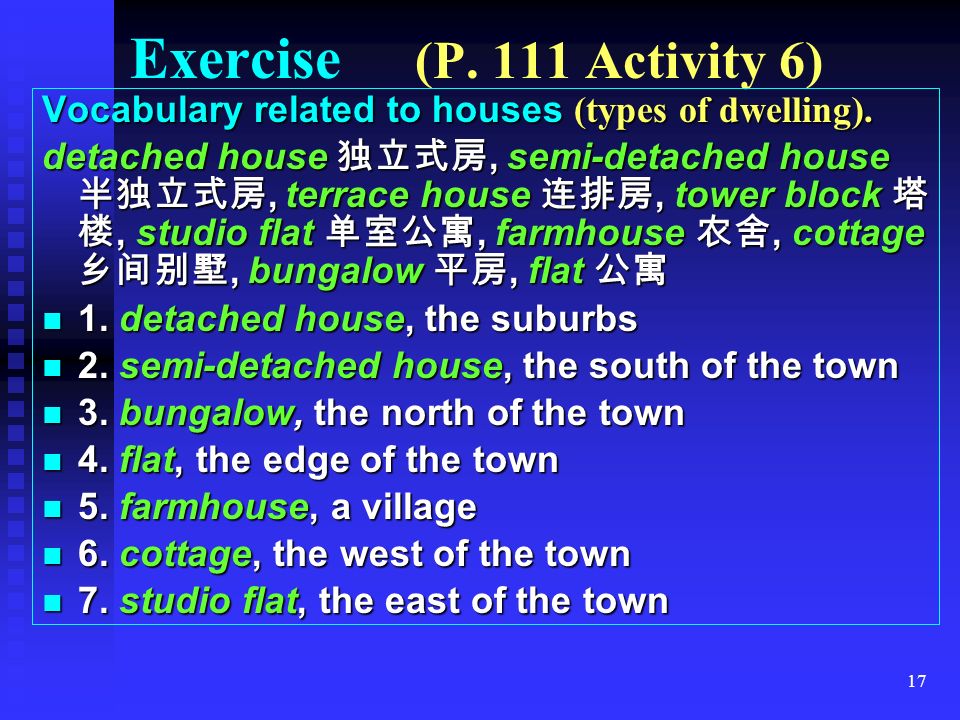 Exercise (P. 111 Activity 6)

Vocabulary related to houses (types of dwelling).

detached house 独立式房, semi-detached house 半独立式房, terrace house 连排房, tower block 塔楼, studio flat 单室公寓, farmhouse 农舍, cottage 乡间别墅, bungalow 平房, flat 公寓

1. detached house, the suburbs
2. semi-detached house, the south of the town
3. bungalow, the north of the town
4. flat, the edge of the town
5. farmhouse, a village
6. cottage, the west of the town
7. studio flat, the east of the town

17